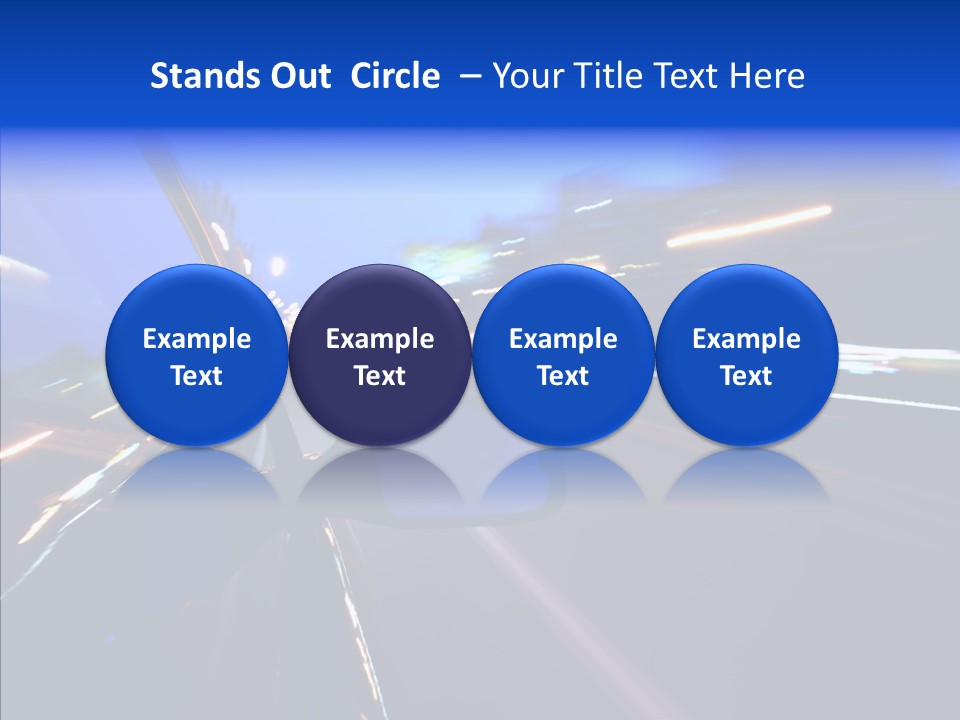 Stands Out Circle – Your Title Text Here

Example Text

Example Text

Example Text

Example Text